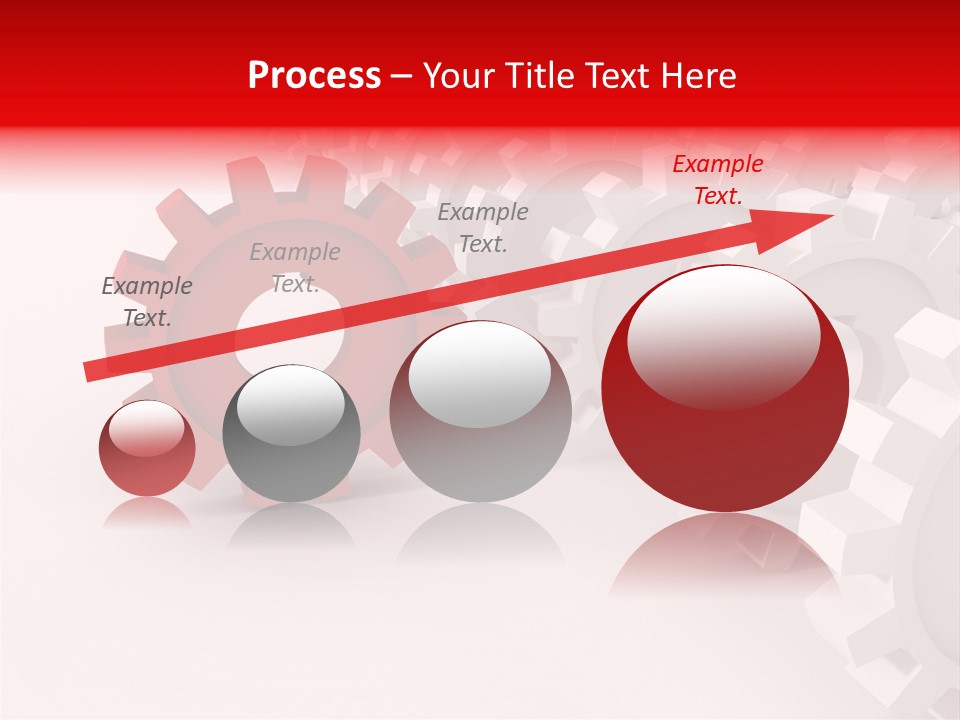 Process – Your Title Text Here

Example Text.

Example Text.

Example Text.

Example Text.